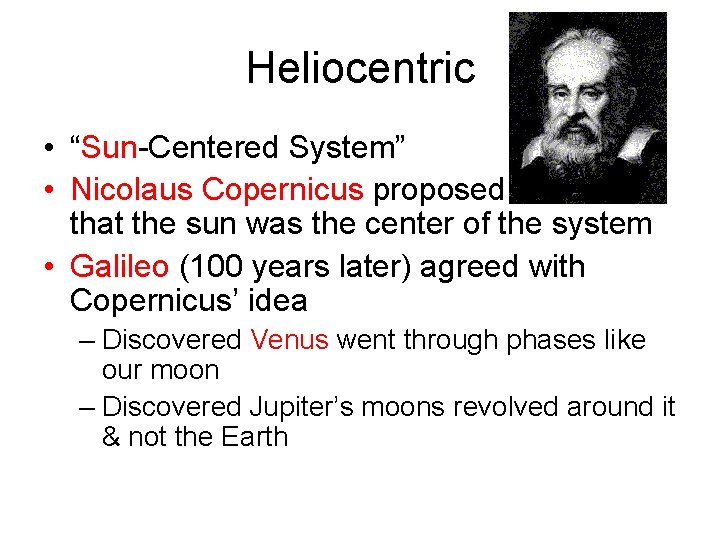 Heliocentric

• “Sun-Centered System”
• Nicolaus Copernicus proposed that the sun was the center of the system
• Galileo (100 years later) agreed with Copernicus’ idea
– Discovered Venus went through phases like our moon
– Discovered Jupiter’s moons revolved around it & not the Earth